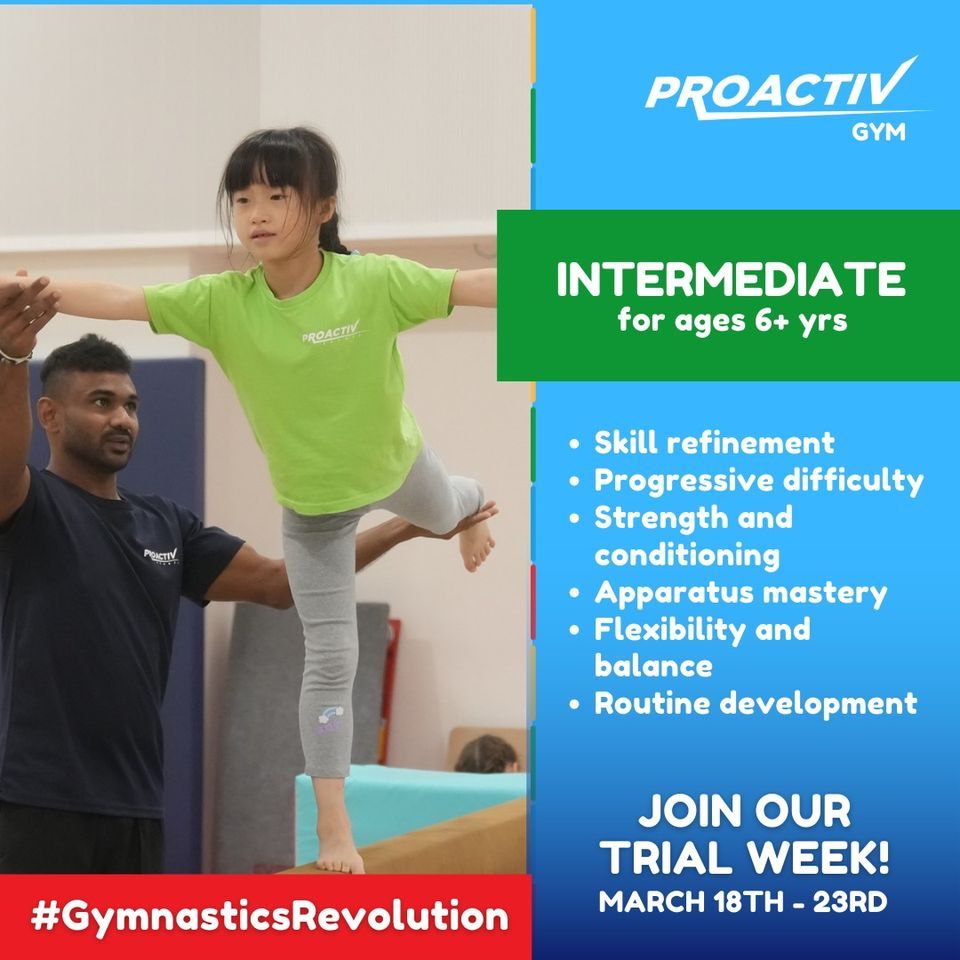 PROACTIV GYM

INTERMEDIATE
for ages 6+ yrs

• Skill refinement
• Progressive difficulty
• Strength and conditioning
• Apparatus mastery
• Flexibility and balance
• Routine development

JOIN OUR TRIAL WEEK!
MARCH 18TH - 23RD

PROACTIV

PROACTIV

#GymnasticsRevolution